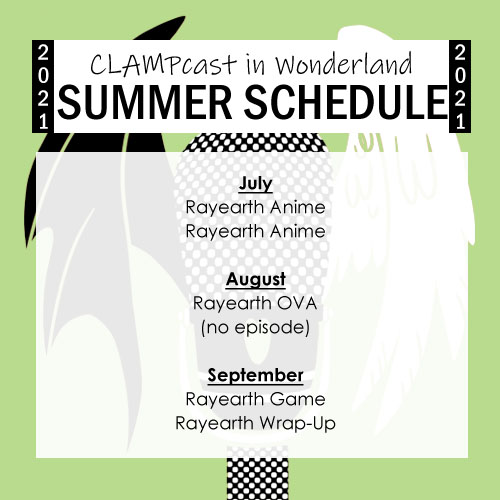 2021

CLAMPcast in Wonderland
SUMMER SCHEDULE

2021

July
Rayearth Anime
Rayearth Anime

August
Rayearth OVA
(no episode)

September
Rayearth Game
Rayearth Wrap-Up